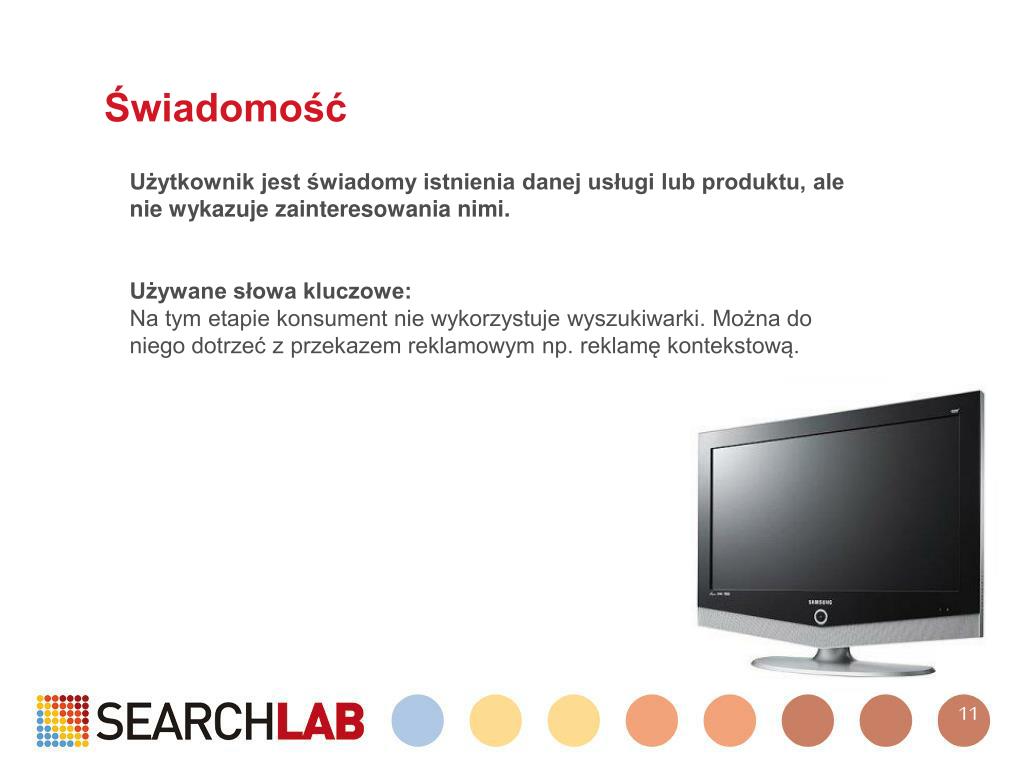 Świadomość

Użytkownik jest świadomy istnienia danej usługi lub produktu, ale nie wykazuje zainteresowania nimi.

Używane słowa kluczowe:
Na tym etapie konsument nie wykorzystuje wyszukiwarki. Można do niego dotrzeć z przekazem reklamowym np. reklamę kontekstową.

SAMSUNG

SEARCHLAB

11